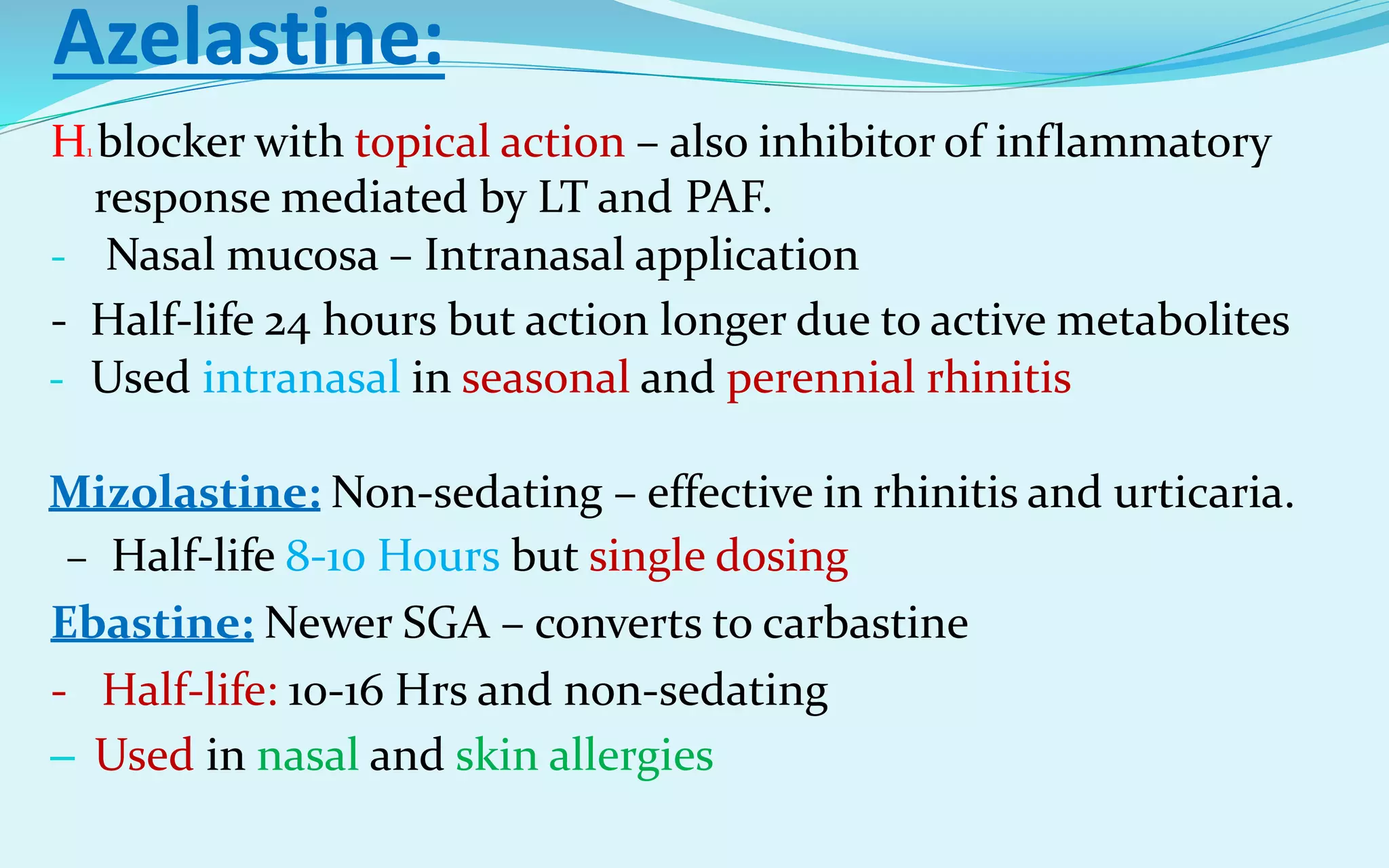 Azelastine:

$H_1$ blocker with topical action – also inhibitor of inflammatory response mediated by LT and PAF.

- Nasal mucosa – Intranasal application
- Half-life 24 hours but action longer due to active metabolites
- Used intranasal in seasonal and perennial rhinitis

Mizolastine: Non-sedating – effective in rhinitis and urticaria.

– Half-life 8-10 Hours but single dosing

Ebastine: Newer SGA – converts to carbastine

- Half-life: 10-16 Hrs and non-sedating

– Used in nasal and skin allergies